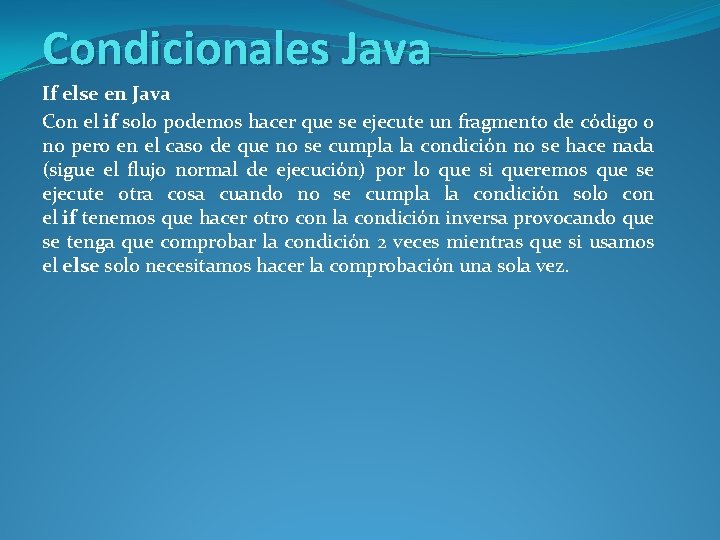 Condicionales Java

If else en Java

Con el if solo podemos hacer que se ejecute un fragmento de código o no pero en el caso de que no se cumpla la condición no se hace nada (sigue el flujo normal de ejecución) por lo que si queremos que se ejecute otra cosa cuando no se cumpla la condición solo con el if tenemos que hacer otro con la condición inversa provocando que se tenga que comprobar la condición 2 veces mientras que si usamos el else solo necesitamos hacer la comprobación una sola vez.